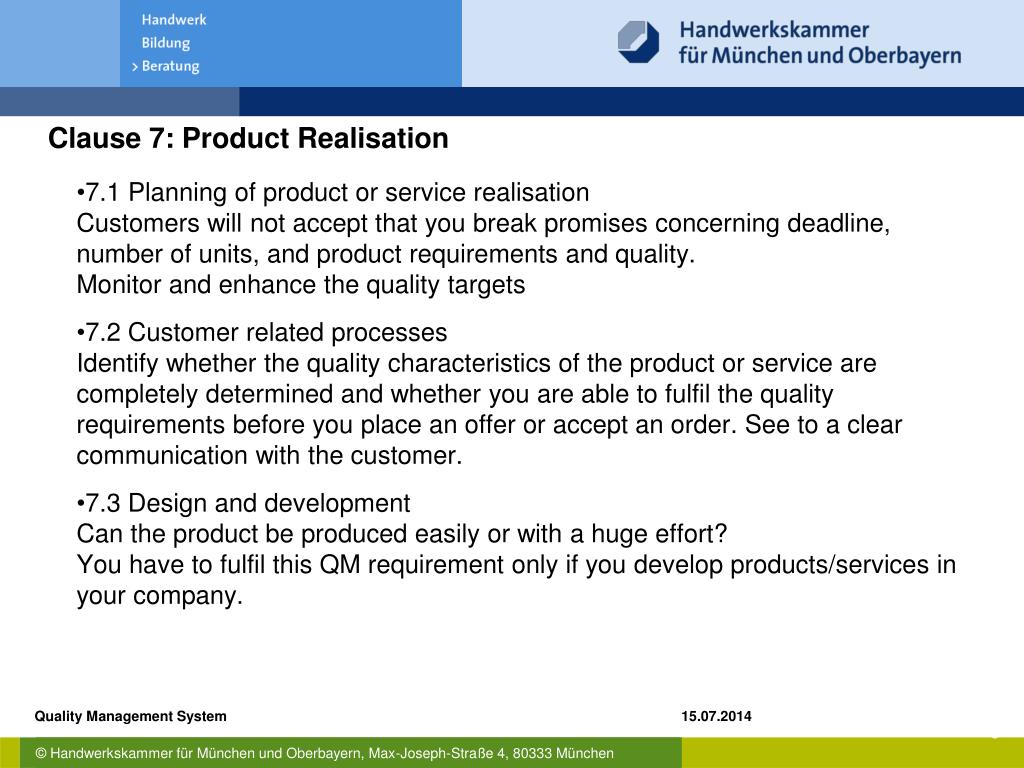 Handwerk
Bildung
> Beratung

Handwerkskammer
für München und Oberbayern

Clause 7: Product Realisation

•7.1 Planning of product or service realisation
Customers will not accept that you break promises concerning deadline, number of units, and product requirements and quality.
Monitor and enhance the quality targets

•7.2 Customer related processes
Identify whether the quality characteristics of the product or service are completely determined and whether you are able to fulfil the quality requirements before you place an offer or accept an order. See to a clear communication with the customer.

•7.3 Design and development
Can the product be produced easily or with a huge effort?
You have to fulfil this QM requirement only if you develop products/services in your company.

Quality Management System

15.07.2014

© Handwerkskammer für München und Oberbayern, Max-Joseph-Straße 4, 80333 München